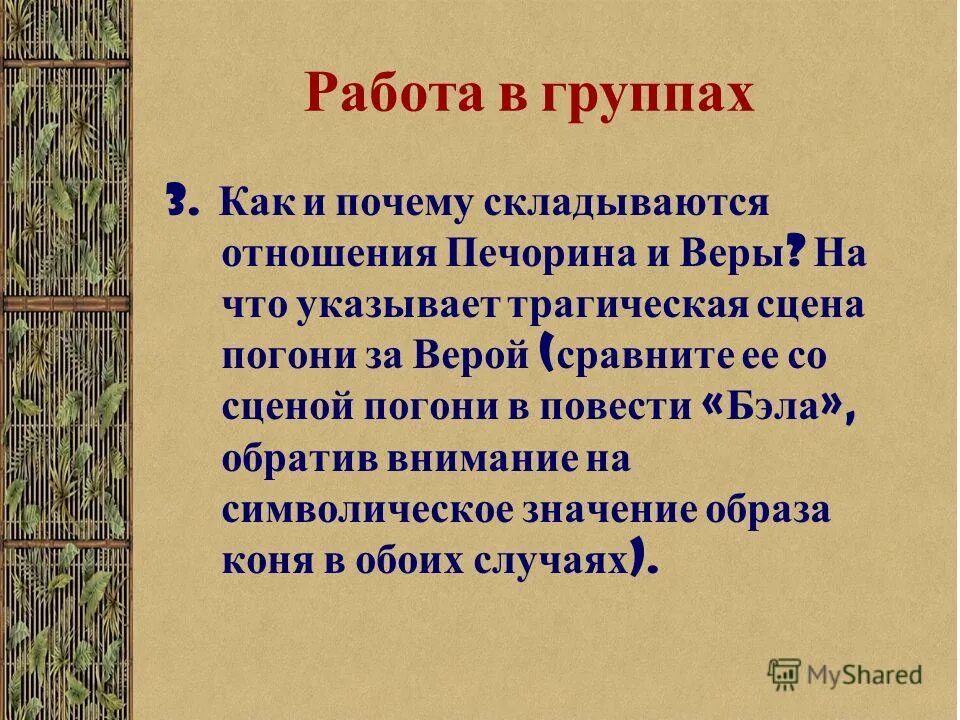 Работа в группах

3. Как и почему складываются отношения Печорина и Веры? На что указывает трагическая сцена погони за Верой (сравните ее со сценой погони в повести «Бэла», обратив внимание на символическое значение образа коня в обоих случаях).

MyShared